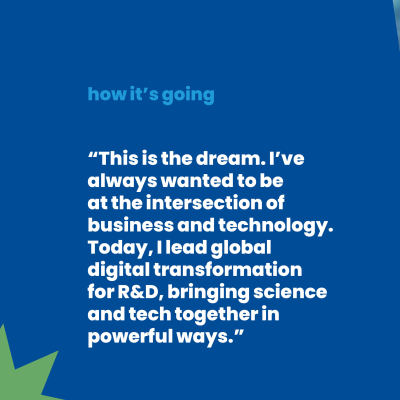 how it’s going

“This is the dream. I’ve always wanted to be at the intersection of business and technology. Today, I lead global digital transformation for R&D, bringing science and tech together in powerful ways.”